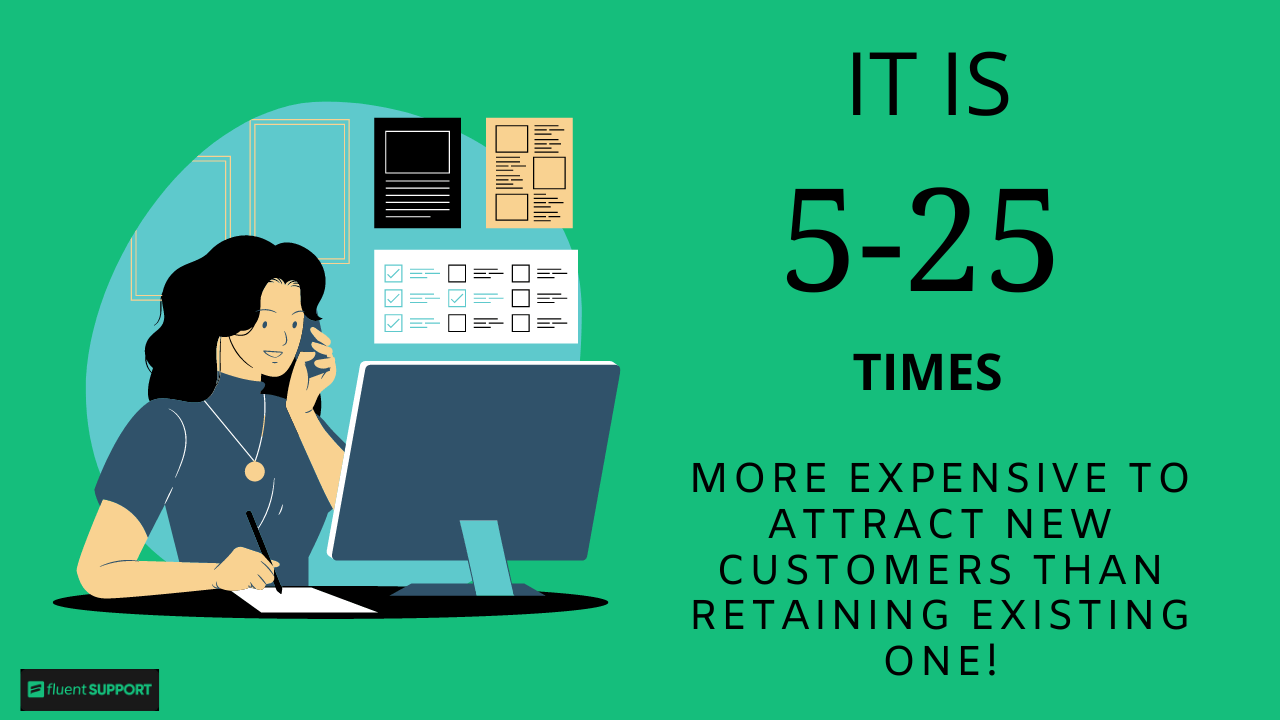 IT IS

5-25

TIMES

MORE EXPENSIVE TO ATTRACT NEW CUSTOMERS THAN RETAINING EXISTING ONE!

fluent SUPPORT